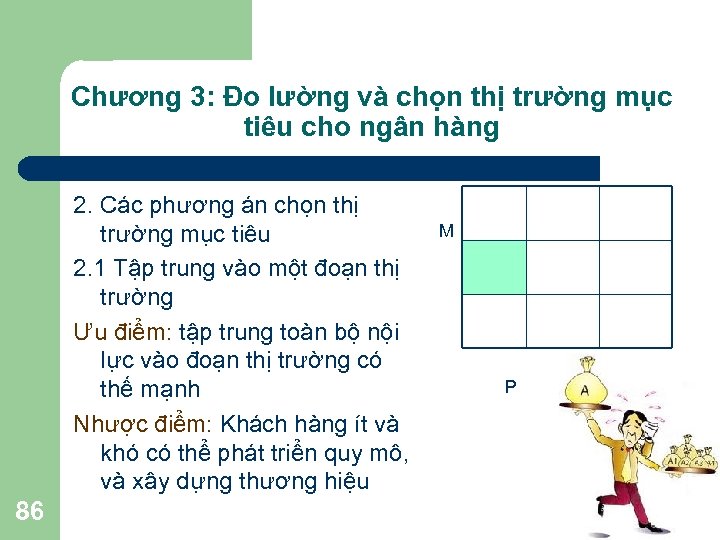 Chương 3: Đo lường và chọn thị trường mục tiêu cho ngân hàng

2. Các phương án chọn thị trường mục tiêu

2.1 Tập trung vào một đoạn thị trường

Ưu điểm: tập trung toàn bộ nội lực vào đoạn thị trường có thế mạnh

Nhược điểm: Khách hàng ít và khó có thể phát triển quy mô, và xây dựng thương hiệu

M

P

A

86